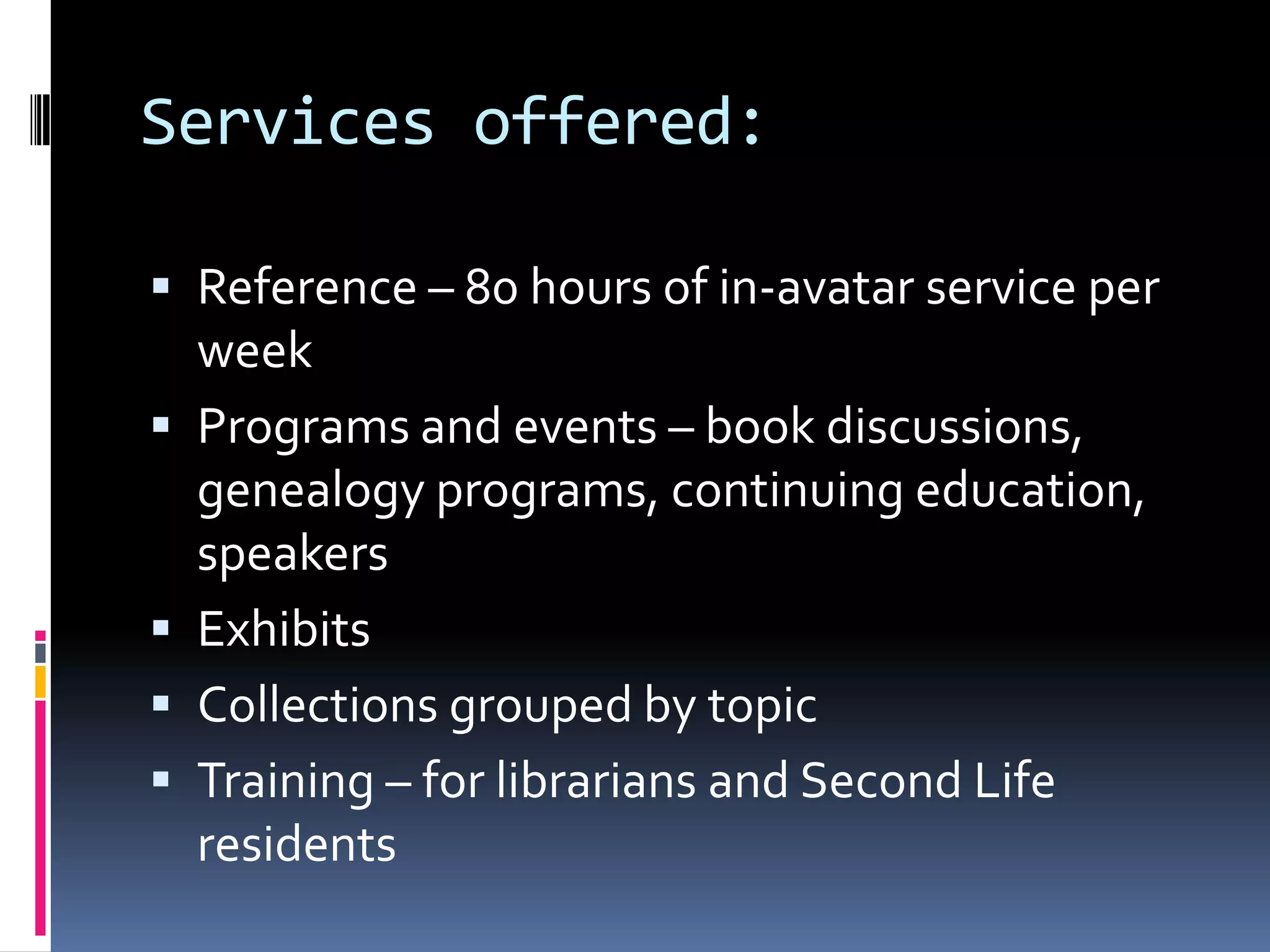 Services offered:

▪ Reference – 80 hours of in-avatar service per week
▪ Programs and events – book discussions, genealogy programs, continuing education, speakers
▪ Exhibits
▪ Collections grouped by topic
▪ Training – for librarians and Second Life residents